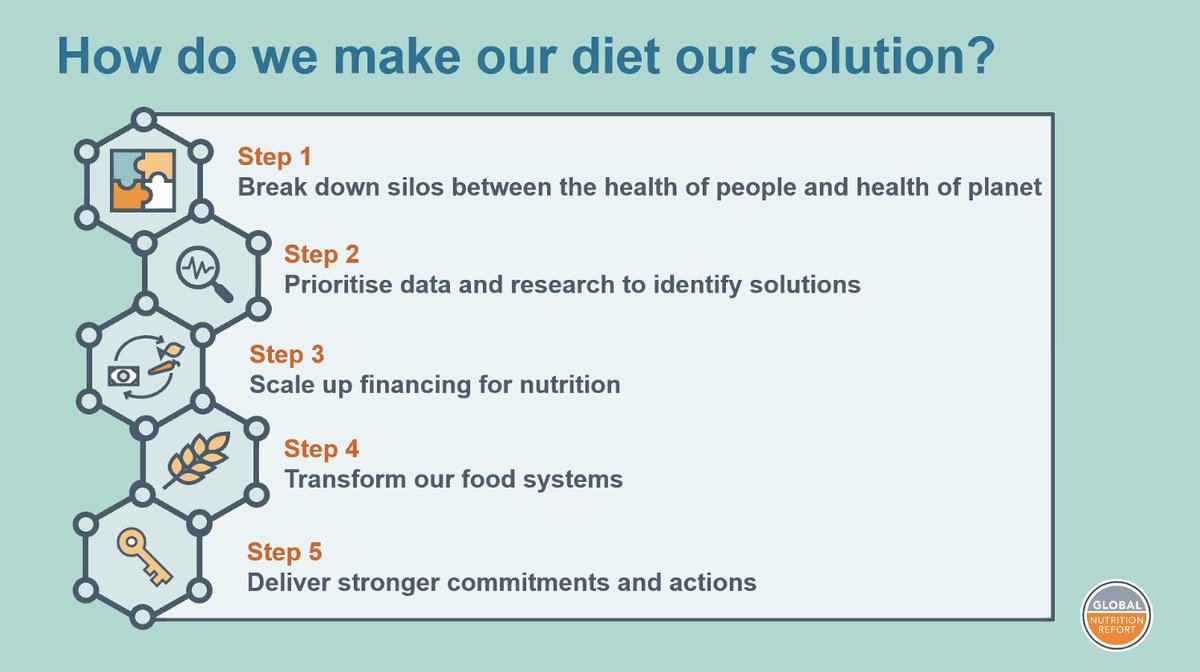 How do we make our diet our solution?

Step 1
Break down silos between the health of people and health of planet

Step 2
Prioritise data and research to identify solutions

Step 3
Scale up financing for nutrition

Step 4
Transform our food systems

Step 5
Deliver stronger commitments and actions

GLOBAL NUTRITION REPORT